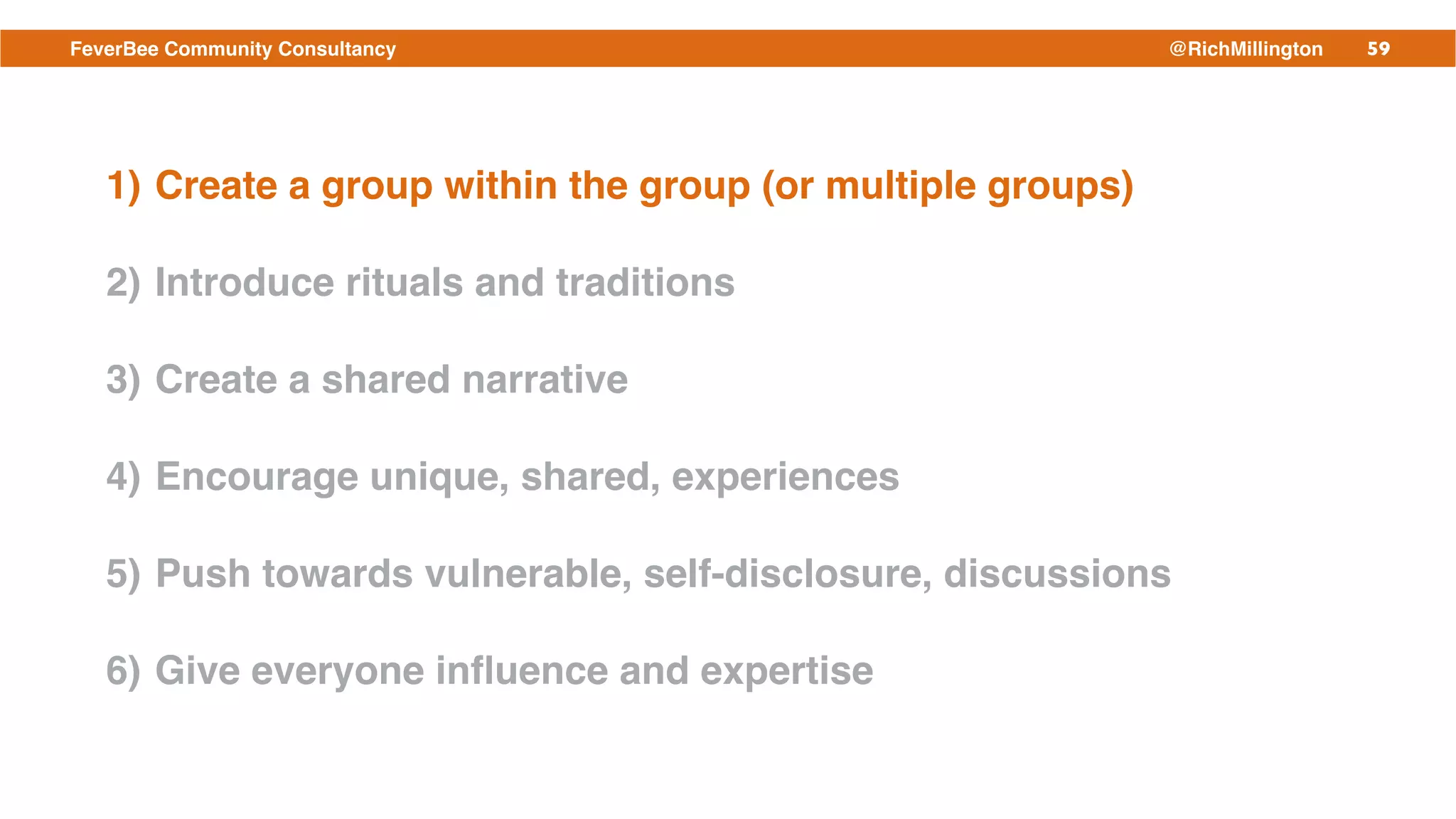 FeverBee Community Consultancy @RichMillington 59

1) Create a group within the group (or multiple groups)

2) Introduce rituals and traditions

3) Create a shared narrative

4) Encourage unique, shared, experiences

5) Push towards vulnerable, self-disclosure, discussions

6) Give everyone influence and expertise